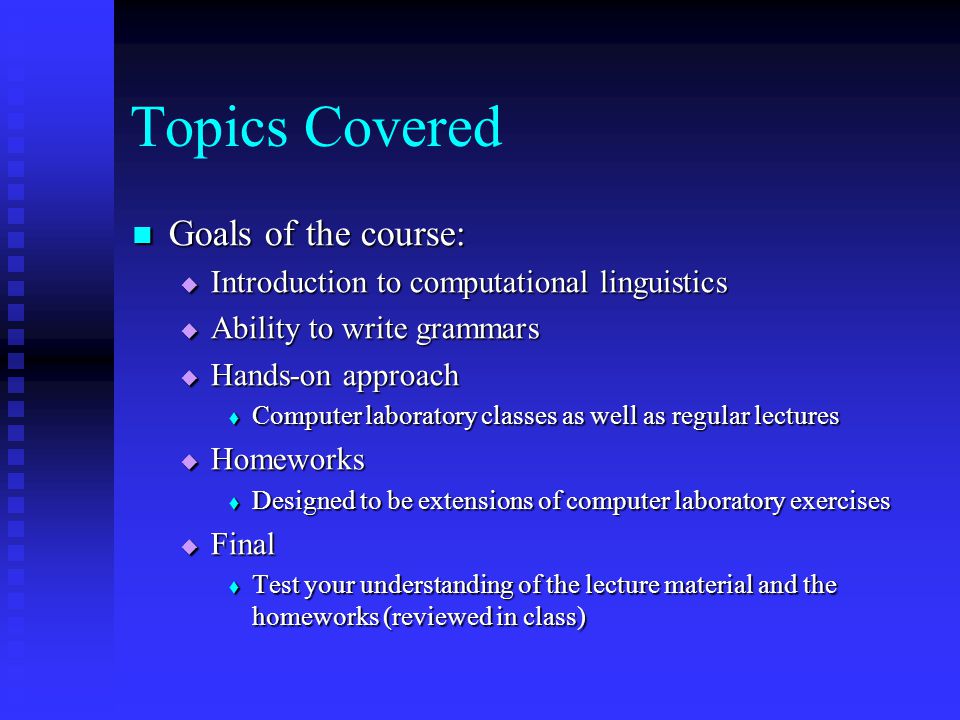 Topics Covered

Goals of the course:

Introduction to computational linguistics

Ability to write grammars

Hands-on approach

Computer laboratory classes as well as regular lectures

Homeworks

Designed to be extensions of computer laboratory exercises

Final

Test your understanding of the lecture material and the homeworks (reviewed in class)